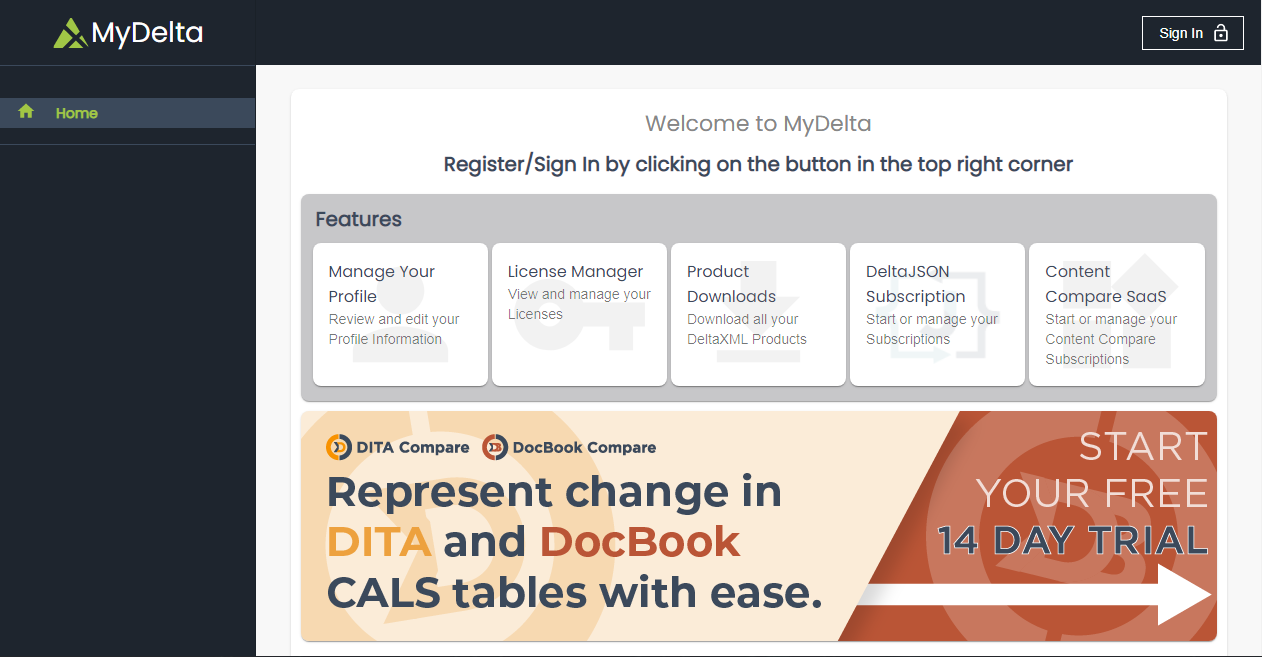 MyDelta

Sign In

Home

Welcome to MyDelta

Register/Sign In by clicking on the button in the top right corner

Features

Manage Your Profile
Review and edit your Profile Information

License Manager
View and manage your Licenses

Product Downloads
Download all your DeltaXML Products

DeltaJSON Subscription
Start or manage your Subscriptions

Content Compare SaaS
Start or manage your Content Compare Subscriptions

DITA Compare DocBook Compare

Represent change in DITA and DocBook CALS tables with ease.

START YOUR FREE 14 DAY TRIAL